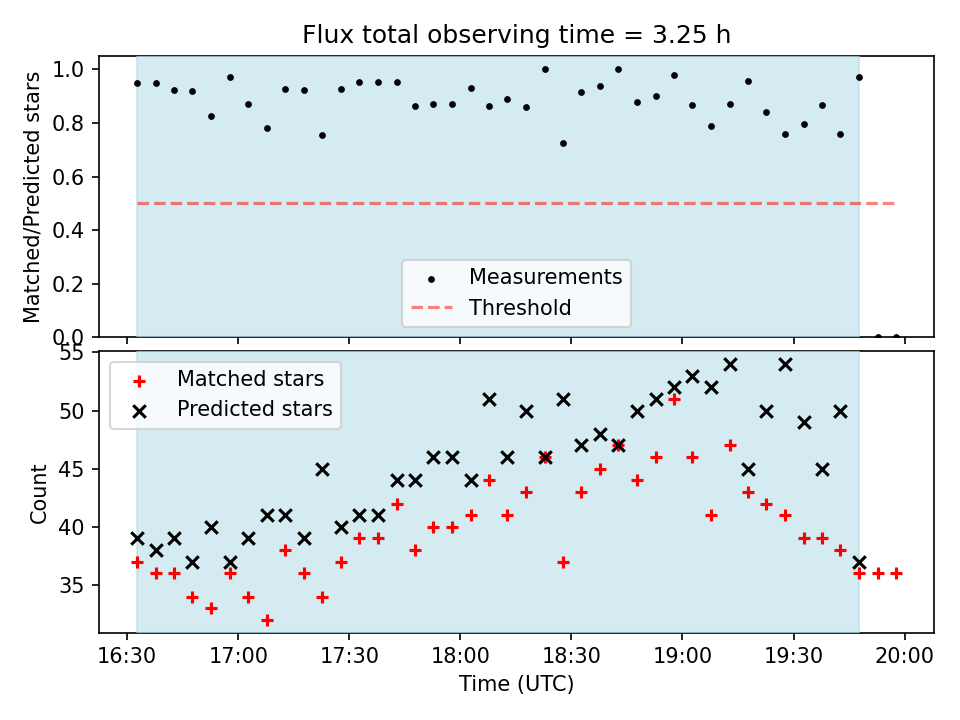 Flux total observing time = 3.25 h

Matched/Predicted stars

1.0
0.8
0.6
0.4
0.2
0.0

Measurements
Threshold

Matched stars
Predicted stars

Count

55
50
45
40
35

16:30 17:00 17:30 18:00 18:30 19:00 19:30 20:00

Time (UTC)